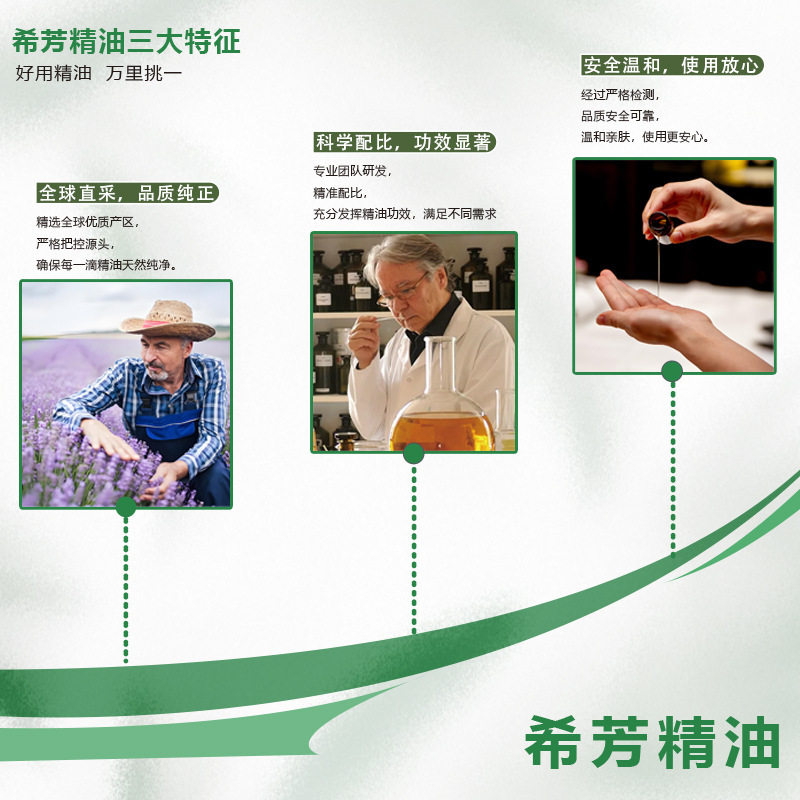 希芳精油三大特征
好用精油 万里挑一

全球直采，品质纯正
精选全球优质产区，
严格把控源头，
确保每一滴精油天然纯净。

科学配比，功效显著
专业团队研发，
精准配比，
充分发挥精油功效，满足不同需求

安全温和，使用放心
经过严格检测，
品质安全可靠，
温和亲肤，使用更安心。

希芳精油